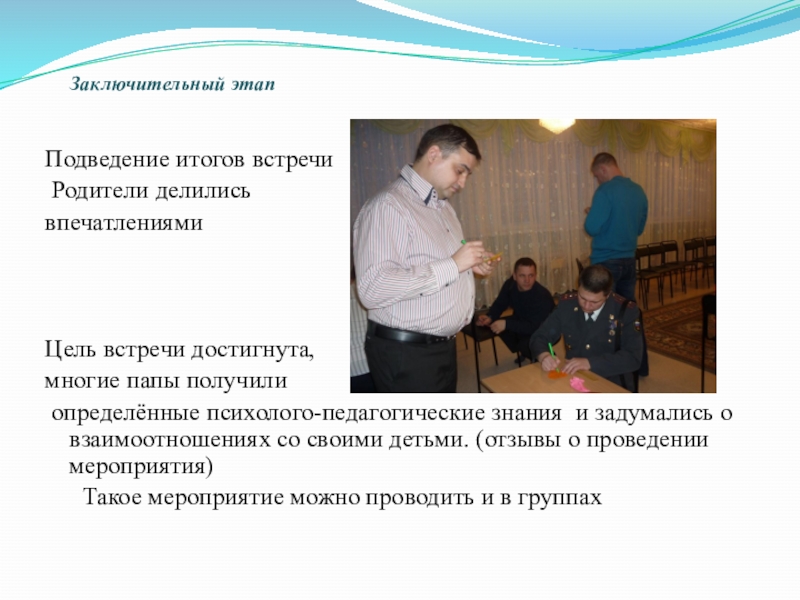 Заключительный этап

Подведение итогов встречи
Родители делились впечатлениями

Цель встречи достигнута, многие папы получили определённые психолого-педагогические знания и задумались о взаимоотношениях со своими детьми. (отзывы о проведении мероприятия)
Такое мероприятие можно проводить и в группах